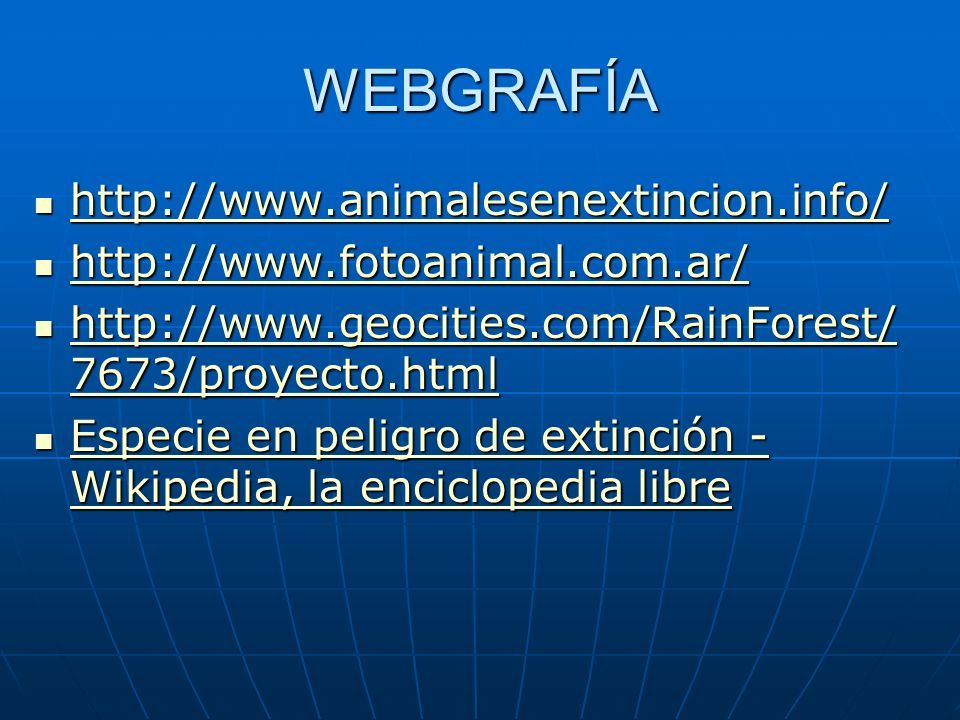 WEBGRAFÍA

- http://www.animalesenextincion.info/
- http://www.fotoanimal.com.ar/
- http://www.geocities.com/RainForest/7673/proyecto.html
- Especie en peligro de extinción - Wikipedia, la enciclopedia libre